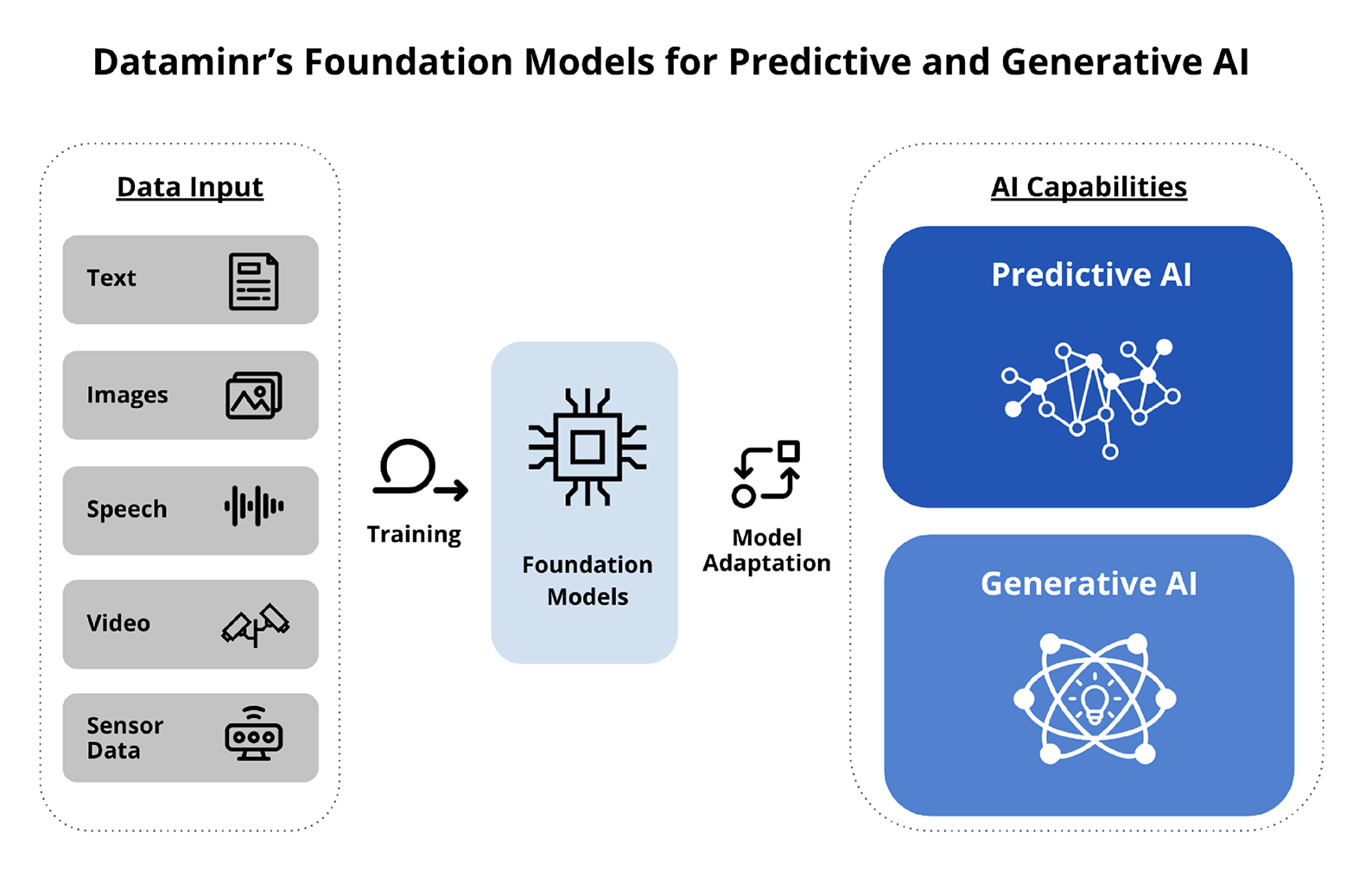 Dataminr's Foundation Models for Predictive and Generative AI

Data Input

Text

Images

Speech

Video

Sensor Data

Training

Foundation Models

Model Adaptation

AI Capabilities

Predictive AI

Generative AI